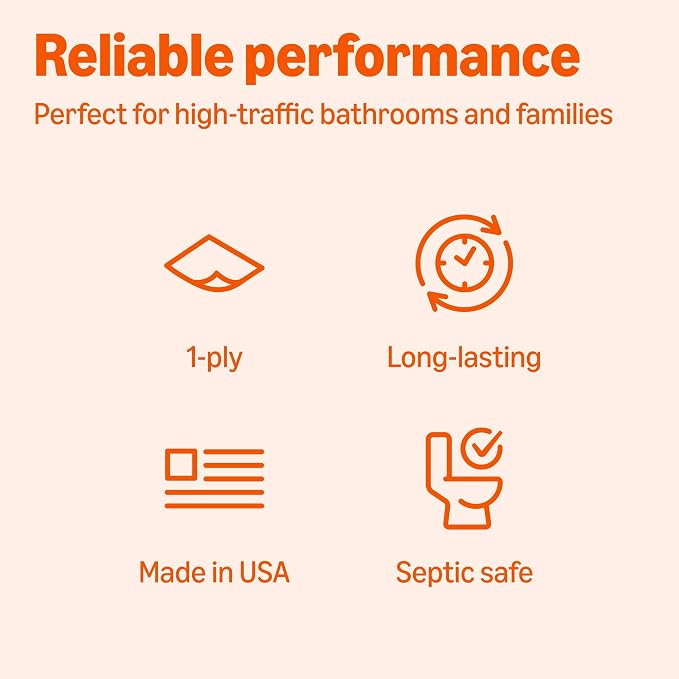 Reliable performance

Perfect for high-traffic bathrooms and families

1-ply

Long-lasting

Made in USA

Septic safe